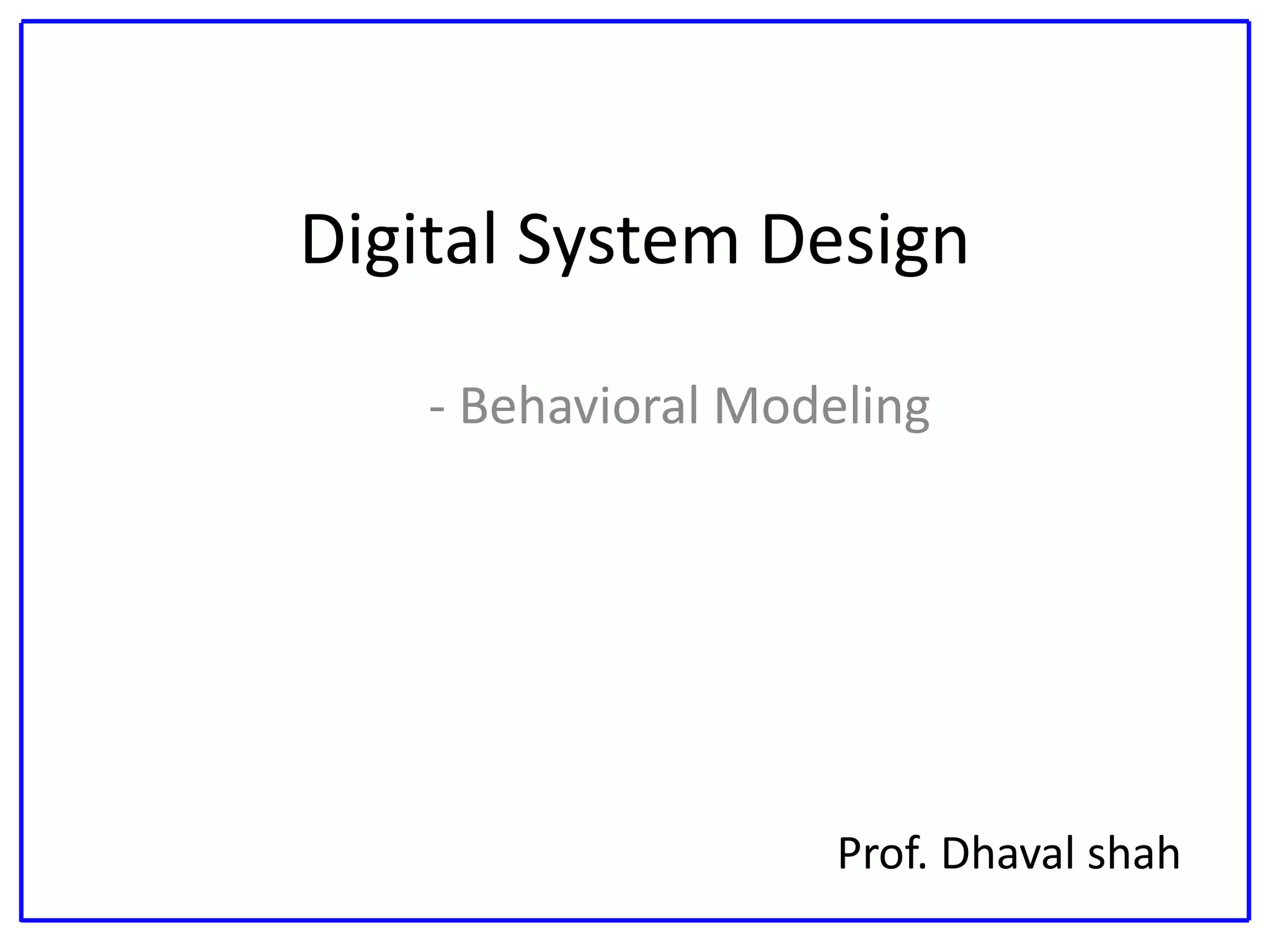 Digital System Design

- Behavioral Modeling

Prof. Dhaval shah